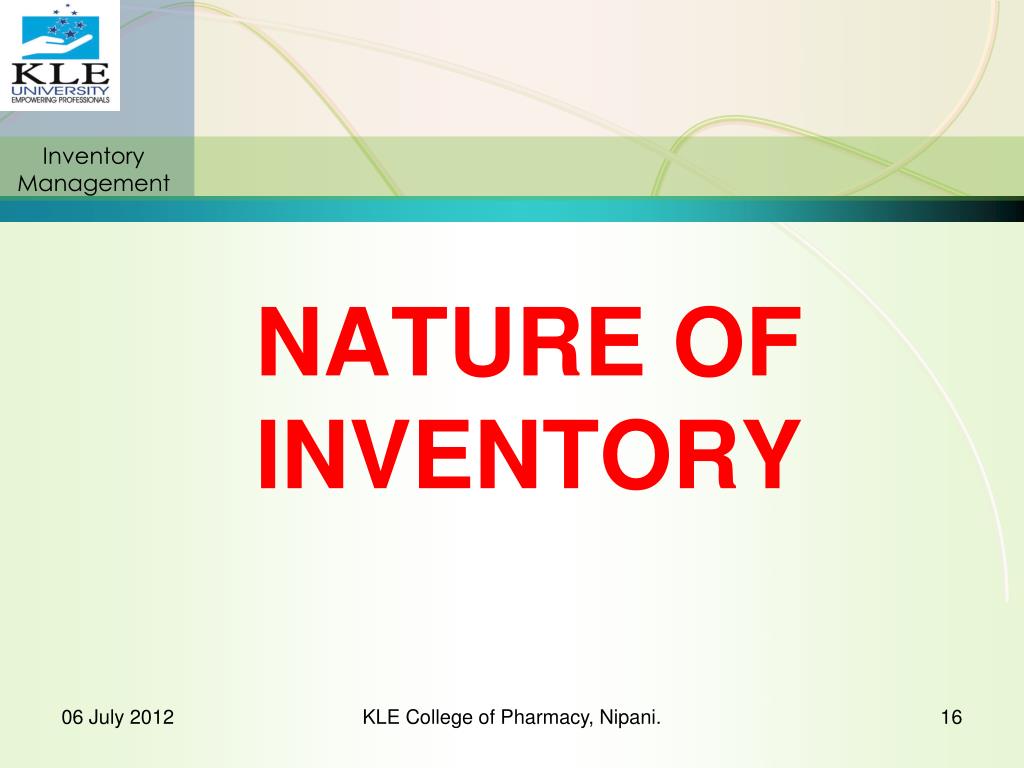 KLE UNIVERSITY
EMPOWERING PROFESSIONALS

Inventory Management

NATURE OF INVENTORY

06 July 2012

KLE College of Pharmacy, Nipani.

16